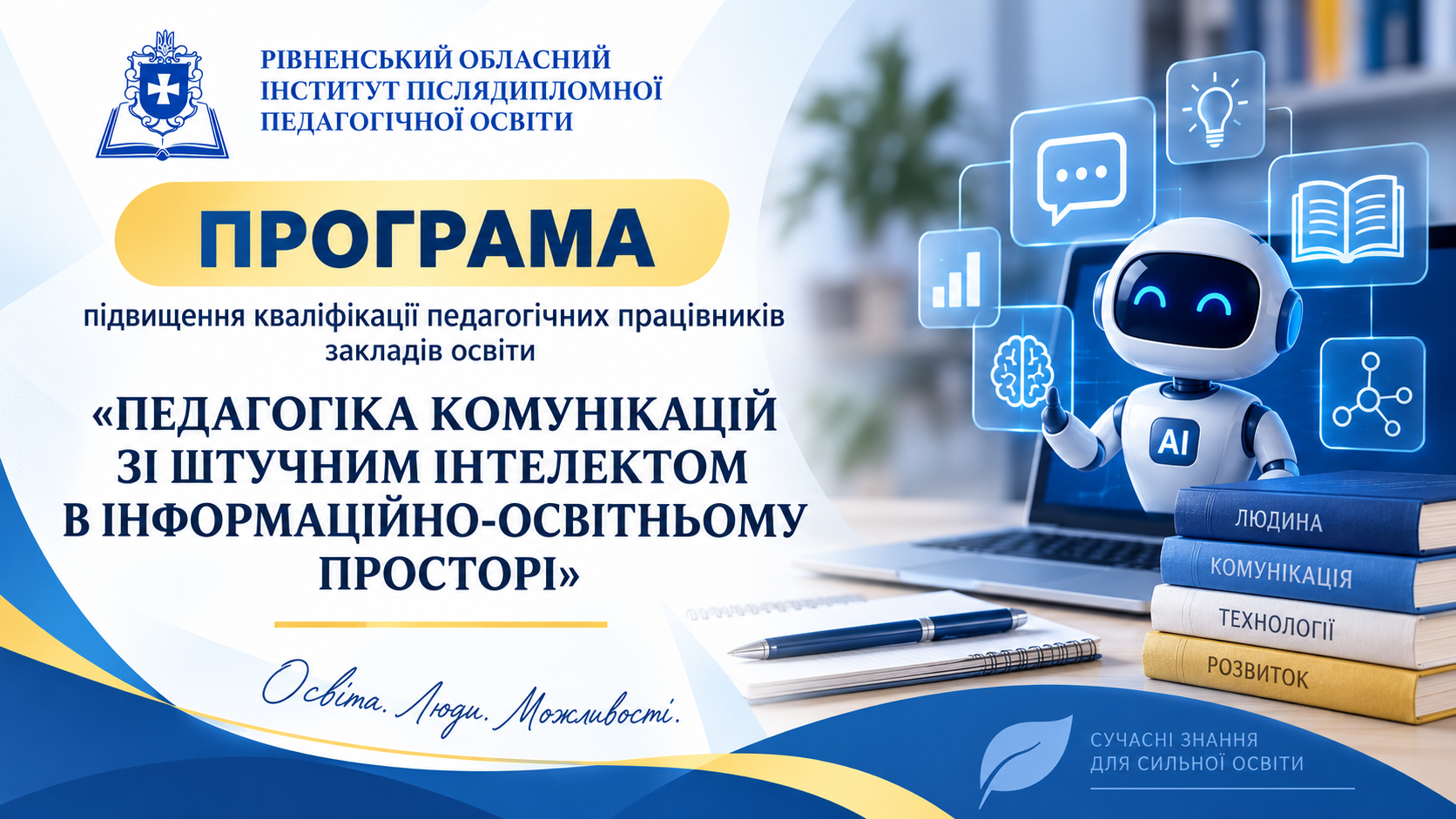 РІВНЕНСЬКИЙ ОБЛАСНИЙ
ІНСТИТУТ ПІСЛЯДИПЛОМНОЇ
ПЕДАГОГІЧНОЇ ОСВІТИ

ПРОГРАМА

підвищення кваліфікації педагогічних працівників закладів освіти

«ПЕДАГОГІКА КОМУНІКАЦІЙ ЗІ ШТУЧНИМ ІНТЕЛЕКТОМ В ІНФОРМАЦІЙНО-ОСВІТНЬОМУ ПРОСТОРІ»

Освіта. Люди. Можливості.

AI

ЛЮДИНА
КОМУНІКАЦІЯ
ТЕХНОЛОГІЇ
РОЗВИТОК

СУЧАСНІ ЗНАННЯ
ДЛЯ СИЛЬНОЇ ОСВІТИ